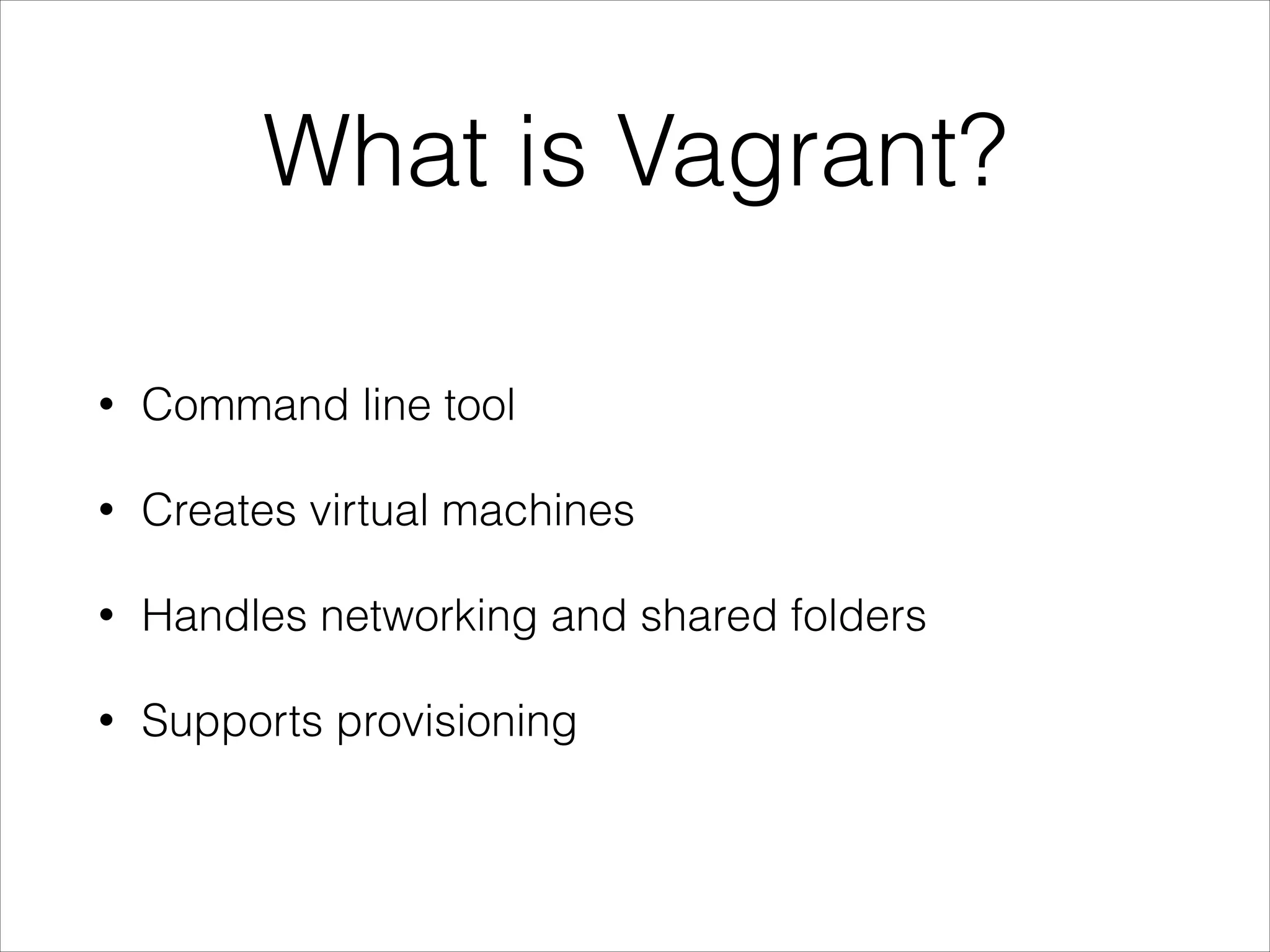 What is Vagrant?

• Command line tool

• Creates virtual machines

• Handles networking and shared folders

• Supports provisioning